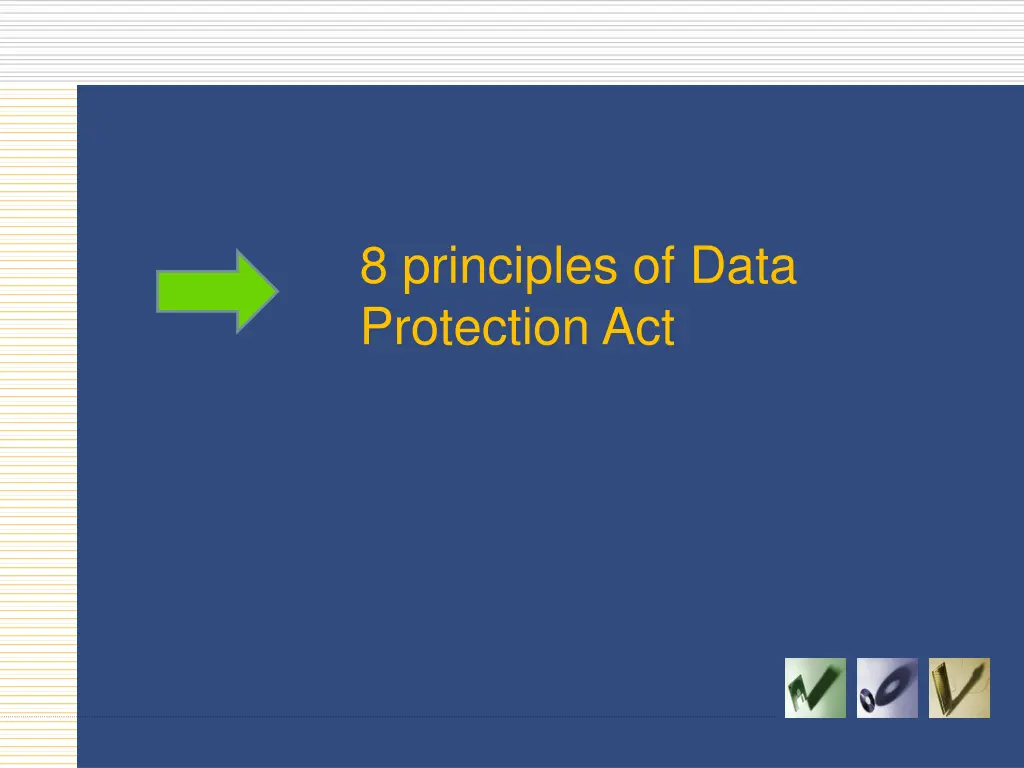 8 principles of Data Protection Act